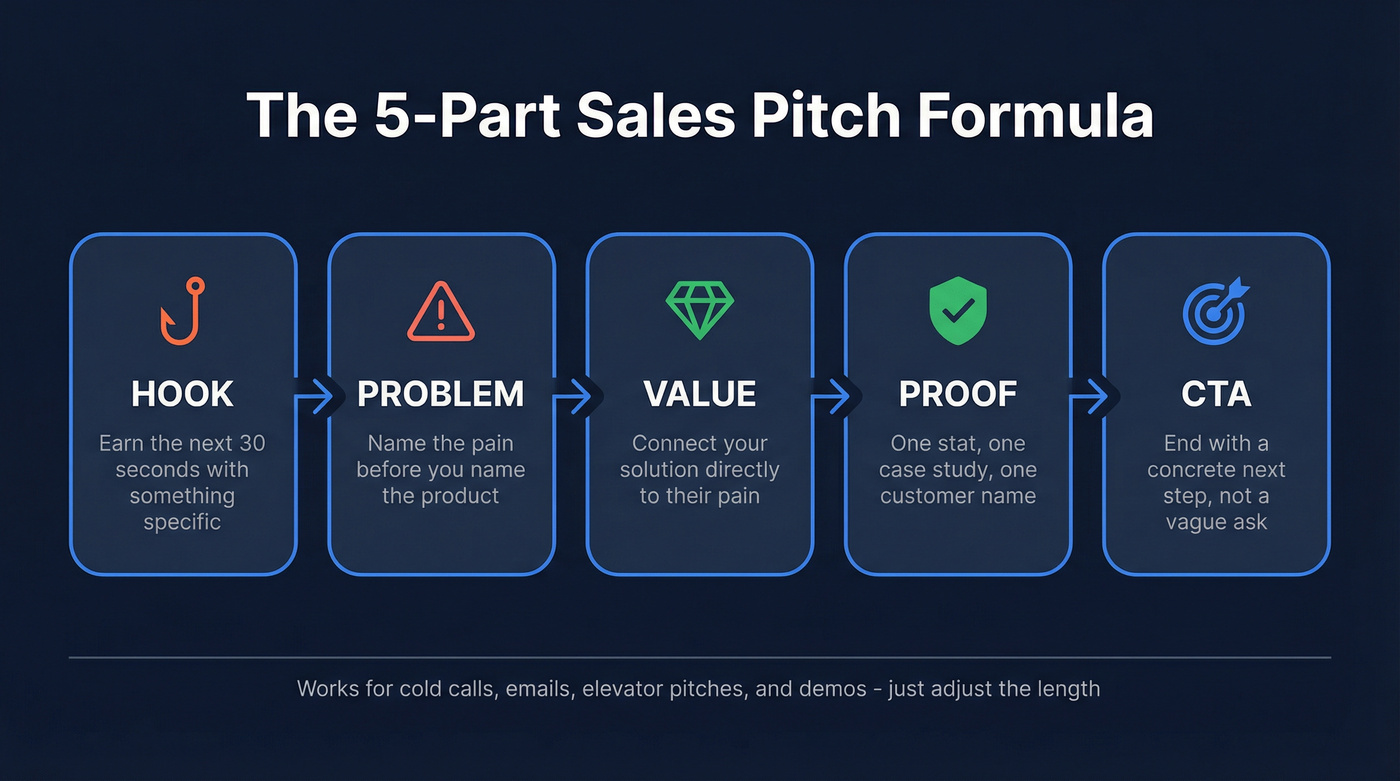 The 5-Part Sales Pitch Formula

HOOK
Earn the next 30 seconds with something specific

PROBLEM
Name the pain before you name the product

VALUE
Connect your solution directly to their pain

PROOF
One stat, one case study, one customer name

CTA
End with a concrete next step, not a vague ask

Works for cold calls, emails, elevator pitches, and demos - just adjust the length